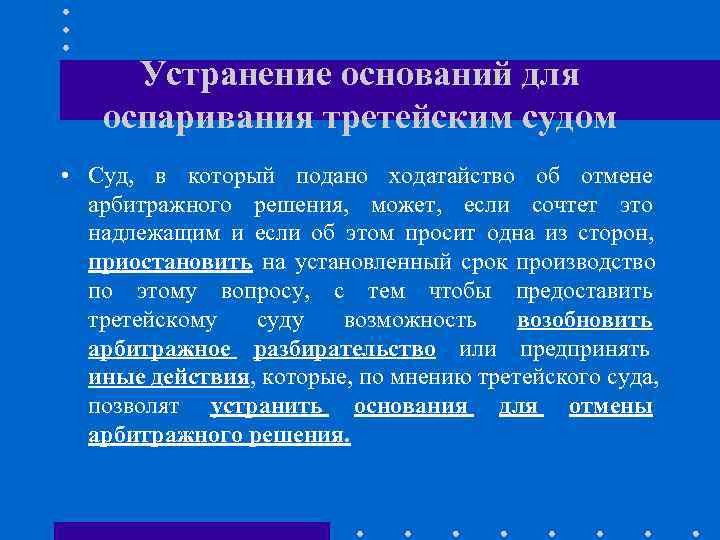 Устранение оснований для оспаривания третейским судом

• Суд, в который подано ходатайство об отмене арбитражного решения, может, если сочтет это надлежащим и если об этом просит одна из сторон, приостановить на установленный срок производство по этому вопросу, с тем чтобы предоставить третейскому суду возможность возобновить арбитражное разбирательство или предпринять иные действия, которые, по мнению третейского суда, позволят устранить основания для отмены арбитражного решения.